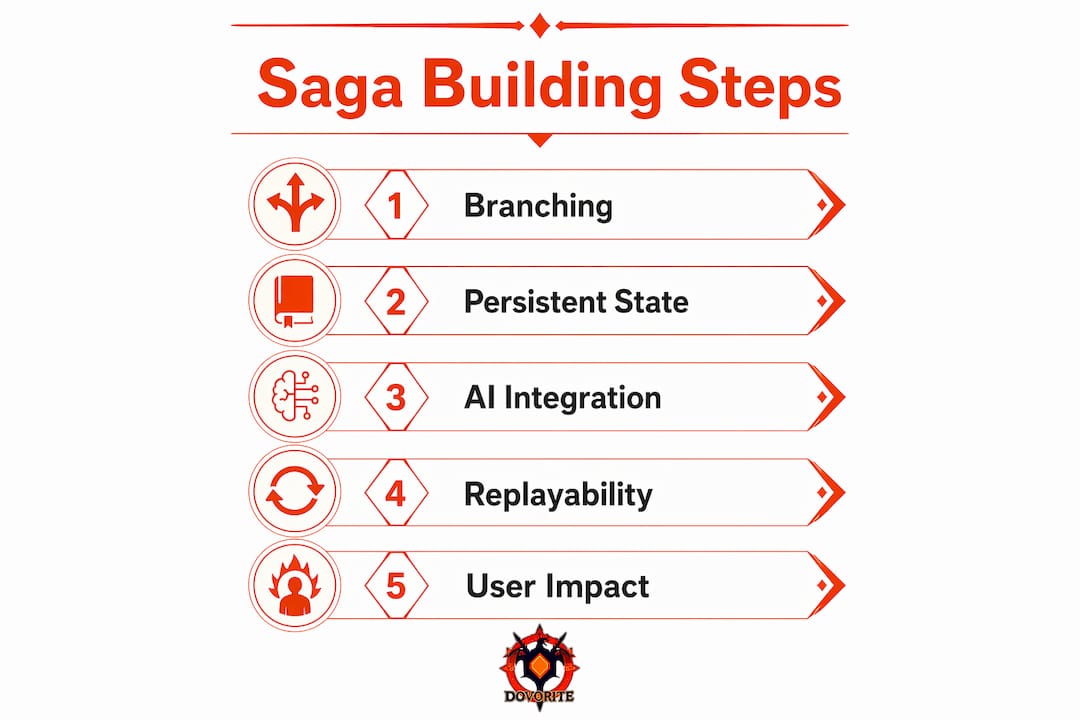 Saga Building Steps

1 Branching

2 Persistent State

3 AI Integration

4 Replayability

5 User Impact

DOVORITE